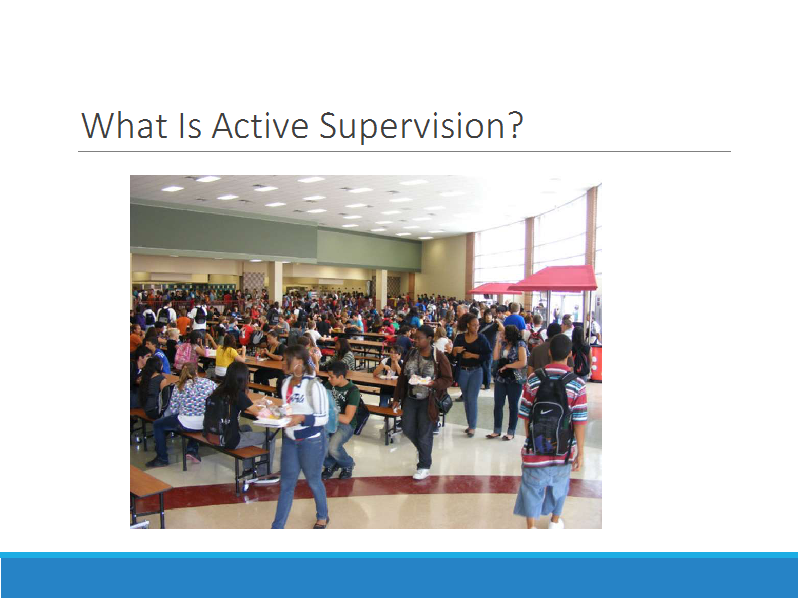 What Is Active Supervision?